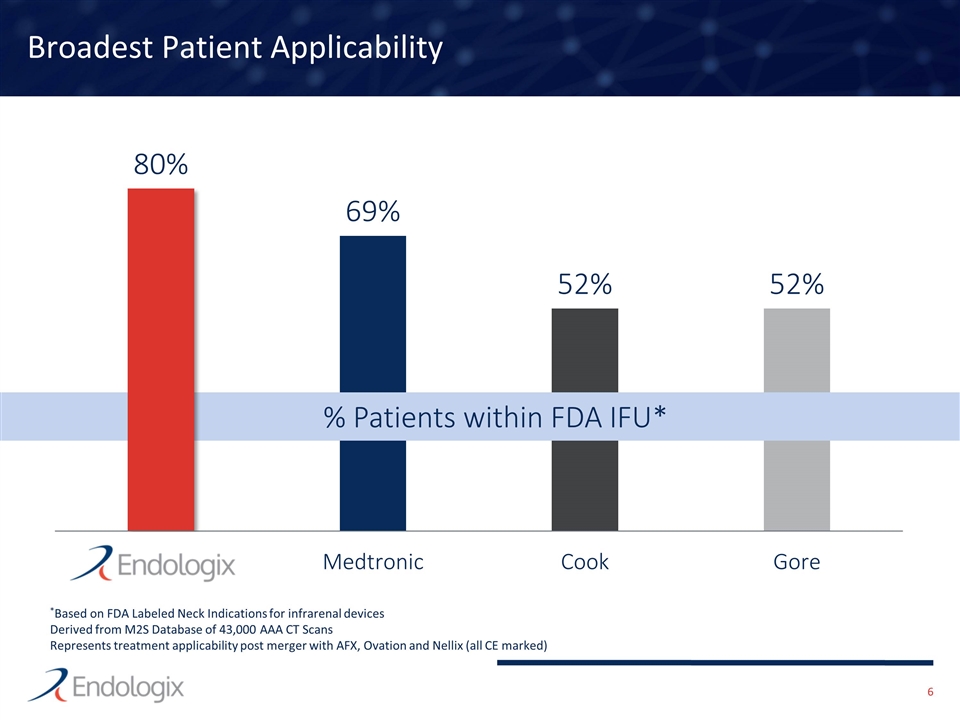 Broadest Patient Applicability

80%

69%

52%

52%

% Patients within FDA IFU*

Endologix

Medtronic

Cook

Gore

*Based on FDA Labeled Neck Indications for infrarenal devices
Derived from M2S Database of 43,000 AAA CT Scans
Represents treatment applicability post merger with AFX, Ovation and Nellix (all CE marked)

Endologix

6